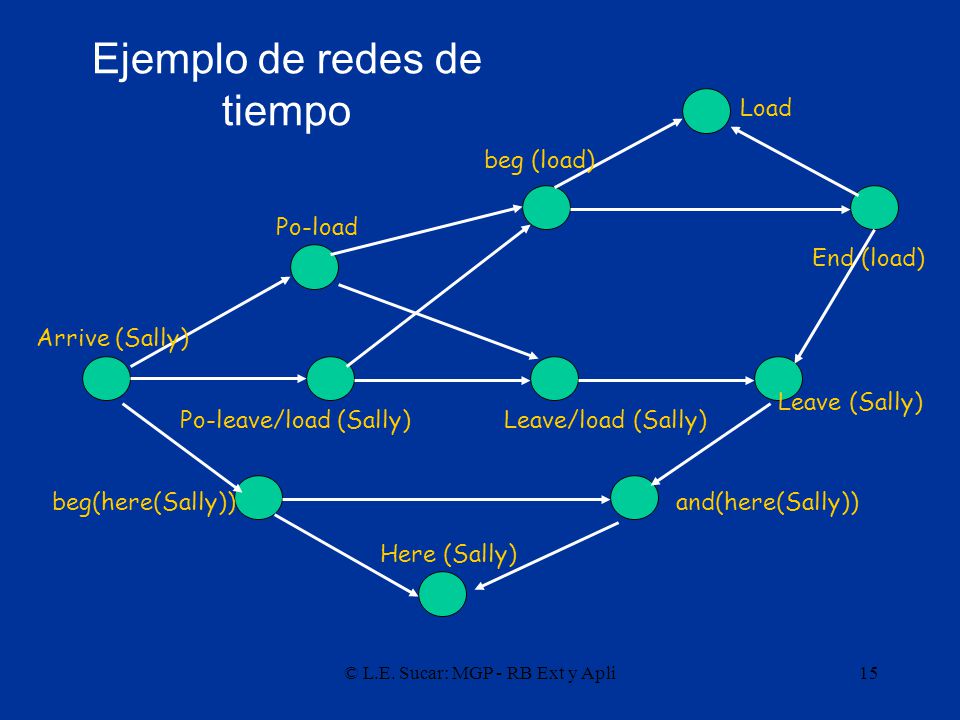 Ejemplo de redes de tiempo

Load

beg (load)

Po-load

End (load)

Arrive (Sally)

Po-leave/load (Sally)

Leave/load (Sally)

Leave (Sally)

beg(here(Sally))

and(here(Sally))

Here (Sally)

© L.E. Sucar: MGP - RB Ext y Apli

15